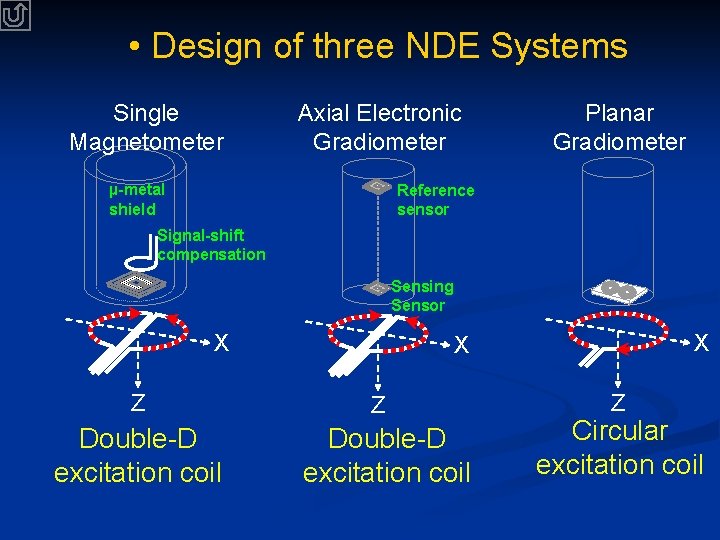 • Design of three NDE Systems

Single Magnetometer

μ-metal shield

Signal-shift compensation

X

Z

Double-D excitation coil

Axial Electronic Gradiometer

Reference sensor

Sensing Sensor

X

Z

Double-D excitation coil

Planar Gradiometer

X

Z

Circular excitation coil